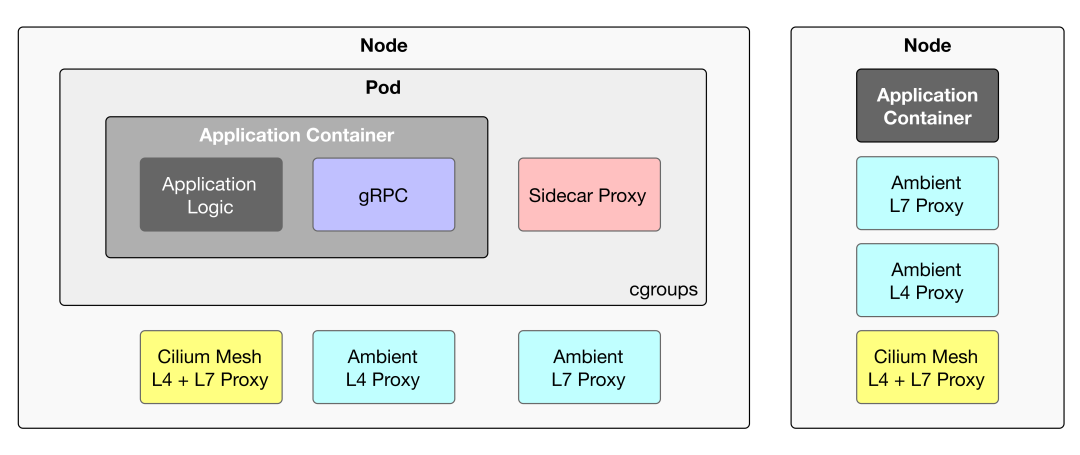 Node

Pod

Application Container

Application Logic

gRPC

Sidecar Proxy

cgroups

Cilium Mesh L4 + L7 Proxy

Ambient L4 Proxy

Ambient L7 Proxy

Node

Application Container

Ambient L7 Proxy

Ambient L4 Proxy

Cilium Mesh L4 + L7 Proxy